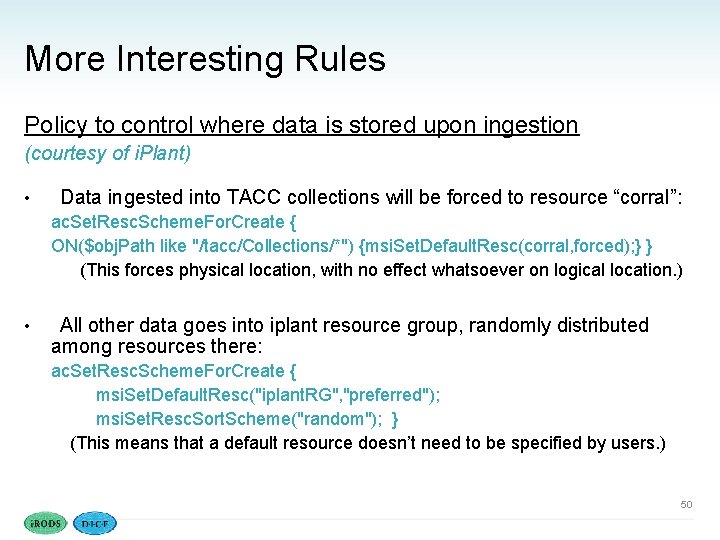 More Interesting Rules

Policy to control where data is stored upon ingestion
(courtesy of iPlant)

• Data ingested into TACC collections will be forced to resource “corral”:
acSetRescSchemeForCreate {
ON($objPath like "/tacc/Collections/*") {msiSetDefaultResc(corral,forced);} }
(This forces physical location, with no effect whatsoever on logical location.)

• All other data goes into iplant resource group, randomly distributed among resources there:
acSetRescSchemeForCreate {
msiSetDefaultResc("iplantRG","preferred");
msiSetRescSortScheme("random"); }
(This means that a default resource doesn’t need to be specified by users.)

50

iRODS DICE